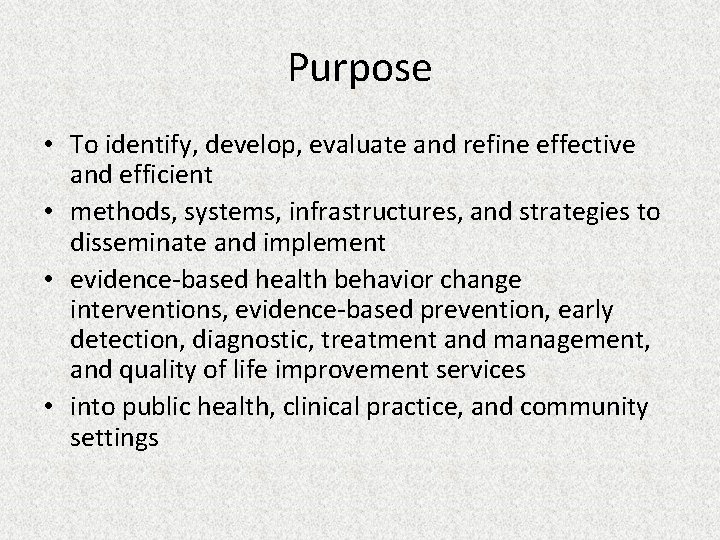 Purpose

• To identify, develop, evaluate and refine effective and efficient

• methods, systems, infrastructures, and strategies to disseminate and implement

• evidence-based health behavior change interventions, evidence-based prevention, early detection, diagnostic, treatment and management, and quality of life improvement services

• into public health, clinical practice, and community settings